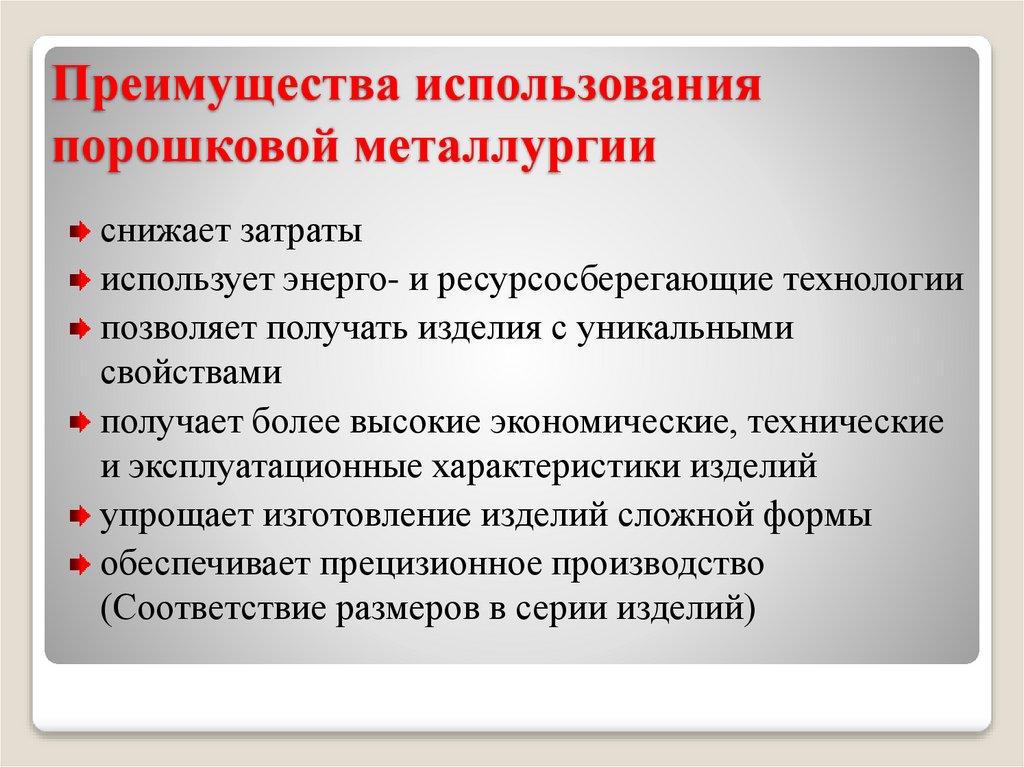 Преимущества использования порошковой металлургии

снижает затраты

использует энерго- и ресурсосберегающие технологии

позволяет получать изделия с уникальными свойствами

получает более высокие экономические, технические и эксплуатационные характеристики изделий

упрощает изготовление изделий сложной формы

обеспечивает прецизионное производство (Соответствие размеров в серии изделий)